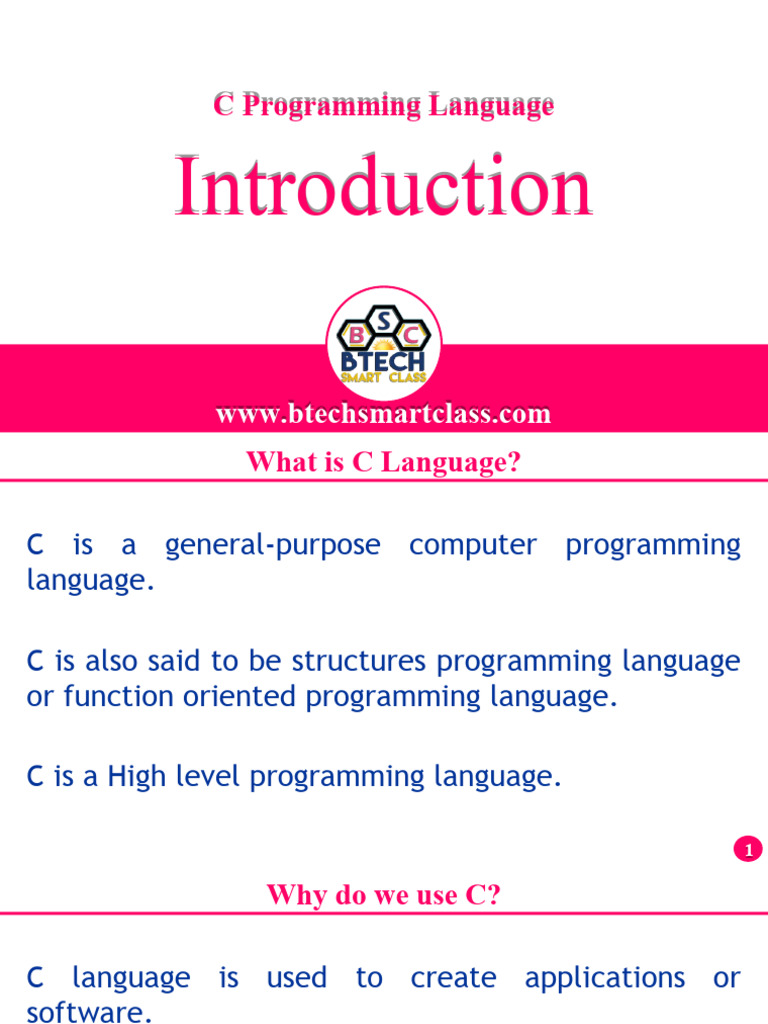 C Programming Language

Introduction

B S C
BTECH
SMART CLASS

www.btechsmartclass.com

What is C Language?

C is a general-purpose computer programming language.

C is also said to be structures programming language or function oriented programming language.

C is a High level programming language.

1

Why do we use C?

C language is used to create applications or software.